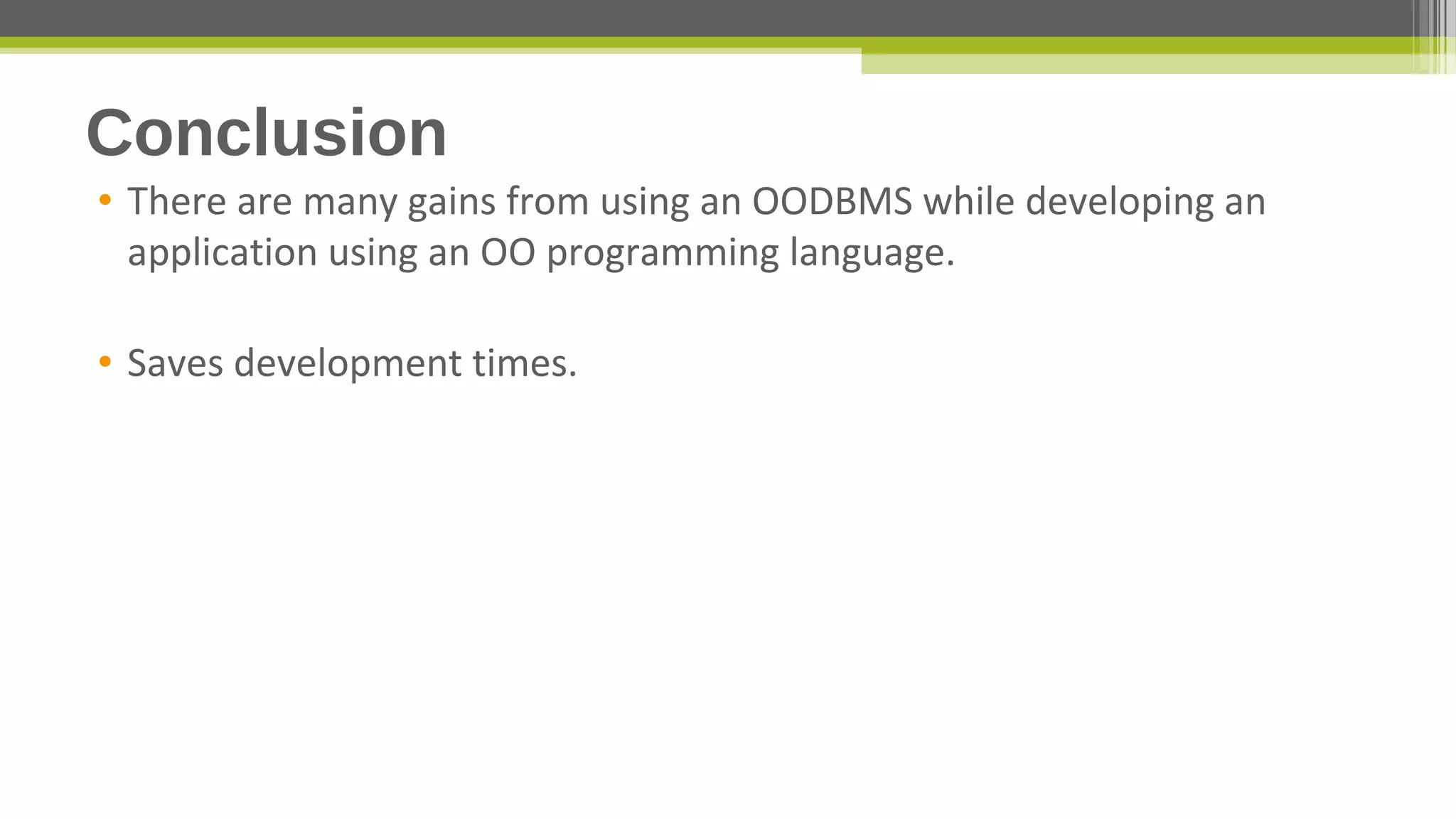 Conclusion

• There are many gains from using an OODBMS while developing an application using an OO programming language.

• Saves development times.